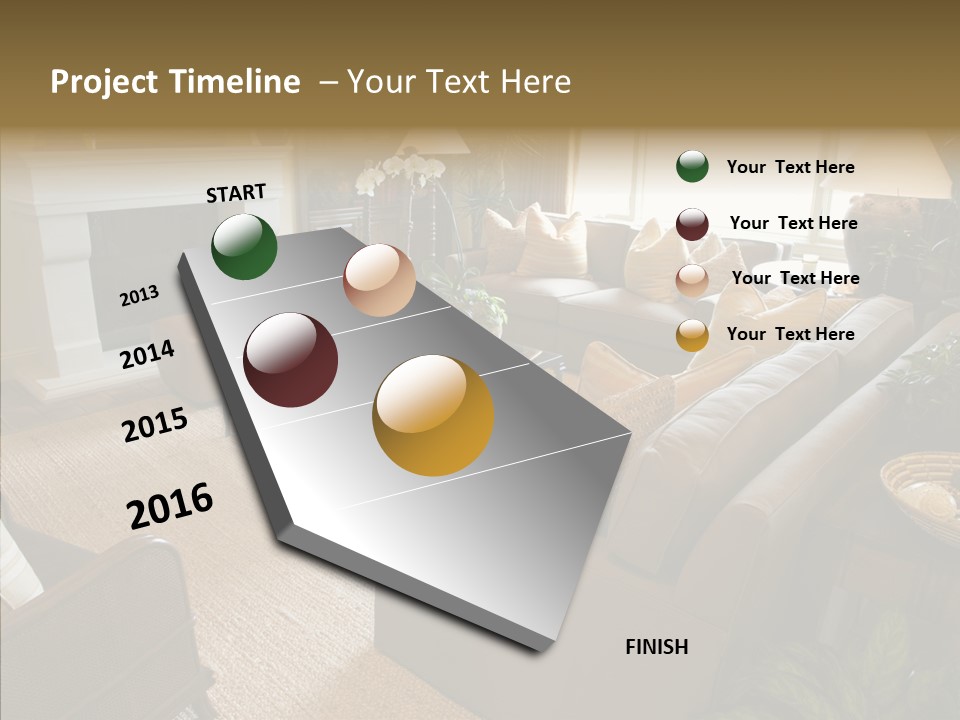 Project Timeline – Your Text Here

START

2013

2014

2015

2016

FINISH

Your Text Here

Your Text Here

Your Text Here

Your Text Here